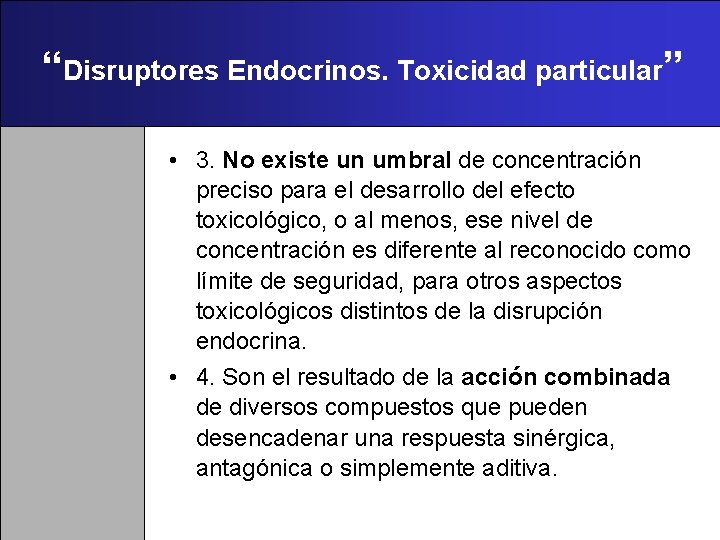 “Disruptores Endocrinos. Toxicidad particular”

• 3. No existe un umbral de concentración preciso para el desarrollo del efecto toxicológico, o al menos, ese nivel de concentración es diferente al reconocido como límite de seguridad, para otros aspectos toxicológicos distintos de la disrupción endocrina.

• 4. Son el resultado de la acción combinada de diversos compuestos que pueden desencadenar una respuesta sinérgica, antagónica o simplemente aditiva.